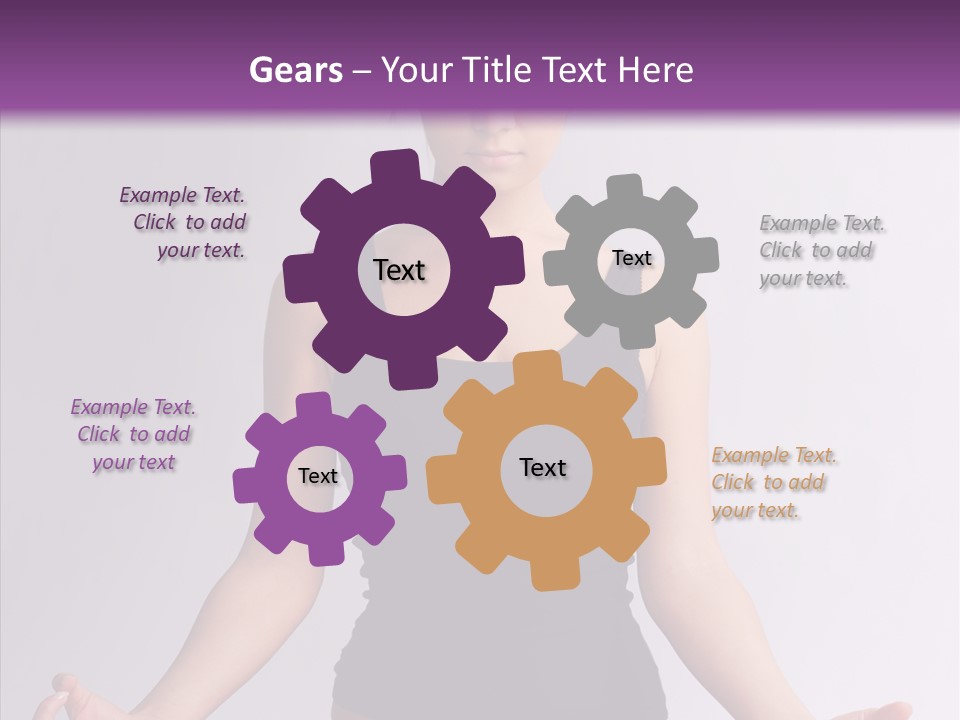 Gears – Your Title Text Here

Example Text. Click to add your text.

Text

Text

Example Text. Click to add your text.

Example Text. Click to add your text

Text

Text

Example Text. Click to add your text.